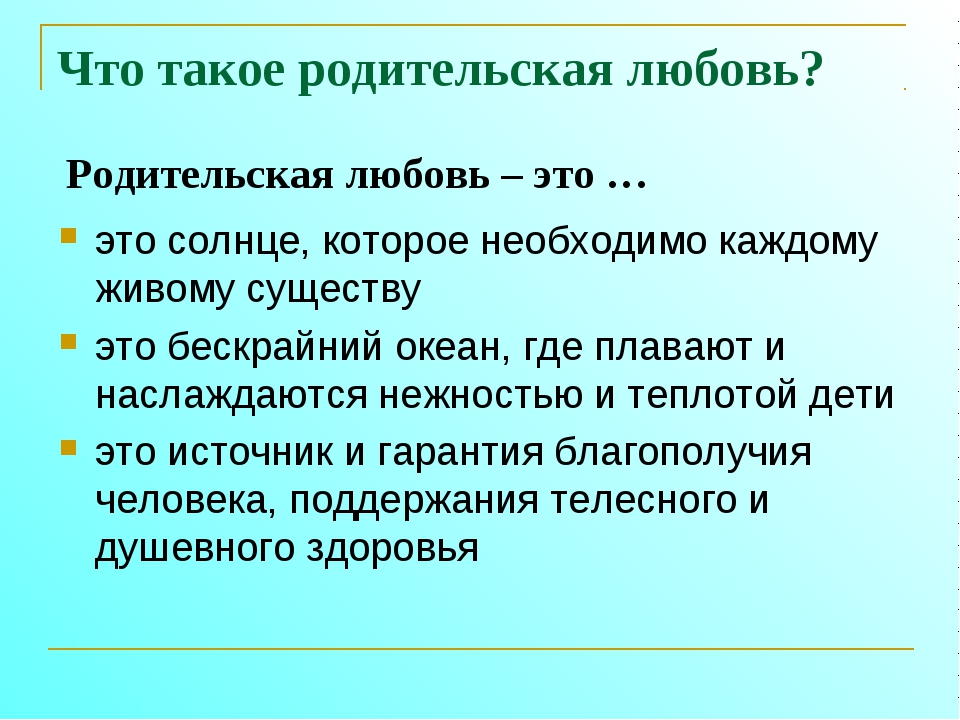 Что такое родительская любовь?

Родительская любовь – это …

это солнце, которое необходимо каждому живому существу

это бескрайний океан, где плавают и наслаждаются нежностью и теплотой дети

это источник и гарантия благополучия человека, поддержания телесного и душевного здоровья